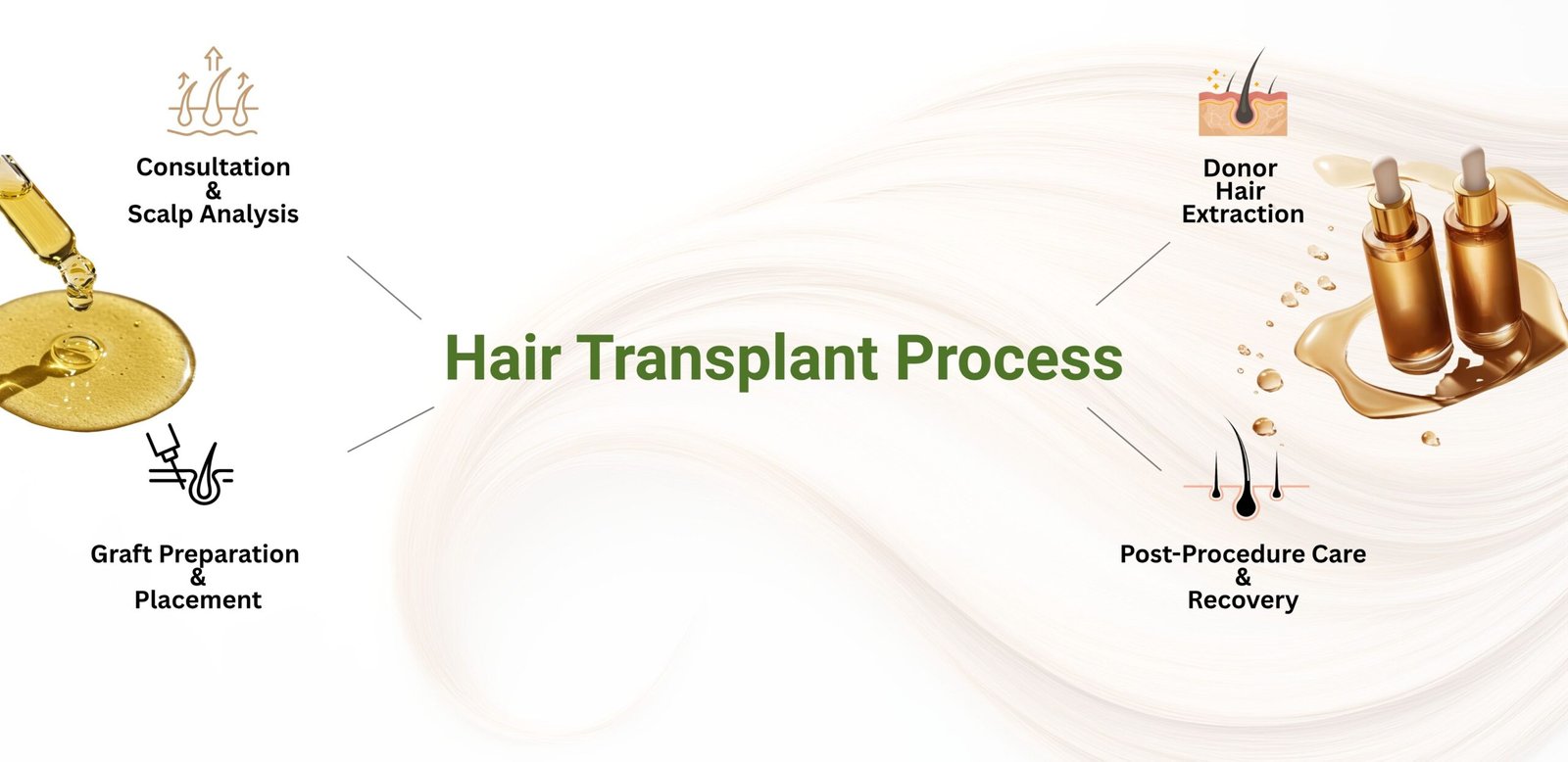 Consultation
&
Scalp Analysis

Donor
Hair
Extraction

Hair Transplant Process

Graft Preparation
&
Placement

Post-Procedure Care
&
Recovery